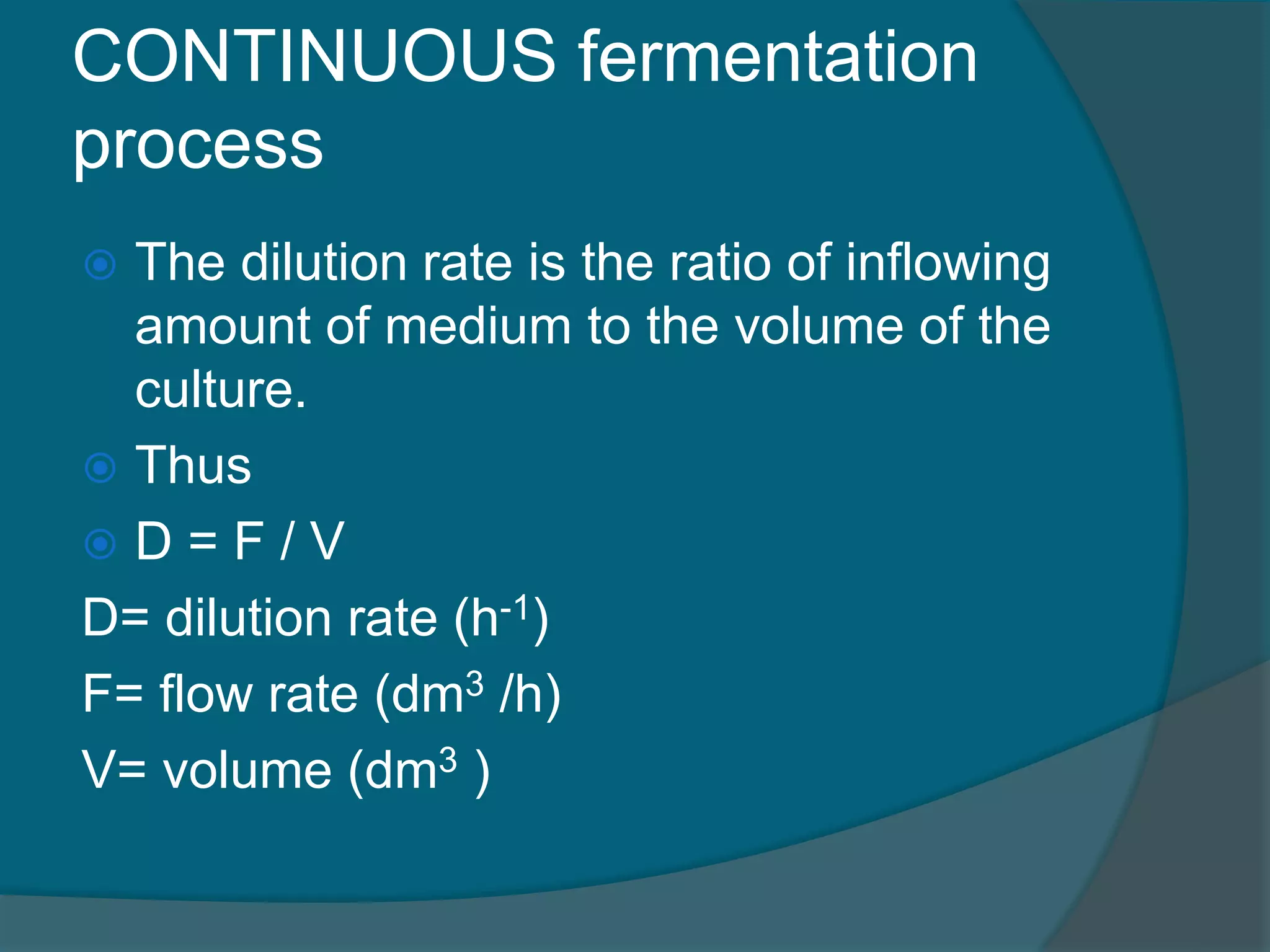 CONTINUOUS fermentation process

The dilution rate is the ratio of inflowing amount of medium to the volume of the culture.

Thus

D = F / V

D= dilution rate ($h^{-1}$)

F= flow rate ($dm^3$ /h)

V= volume ($dm^3$ )